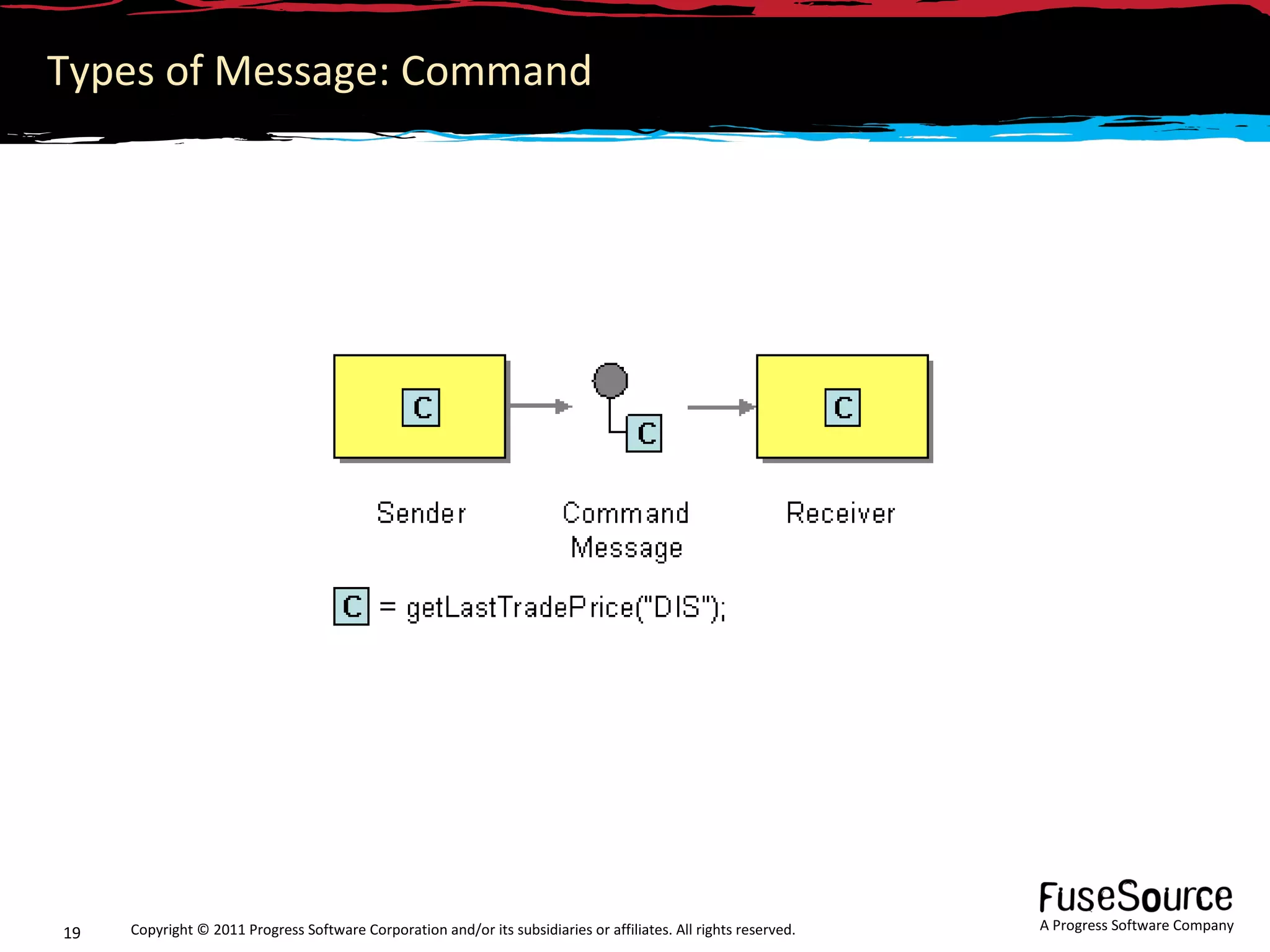 Types of Message: Command

C

C

C

Sender

Command Message

Receiver

C = getLastTradePrice("DIS");

19

Copyright © 2011 Progress Software Corporation and/or its subsidiaries or affiliates. All rights reserved.

FuseSource
A Progress Software Company